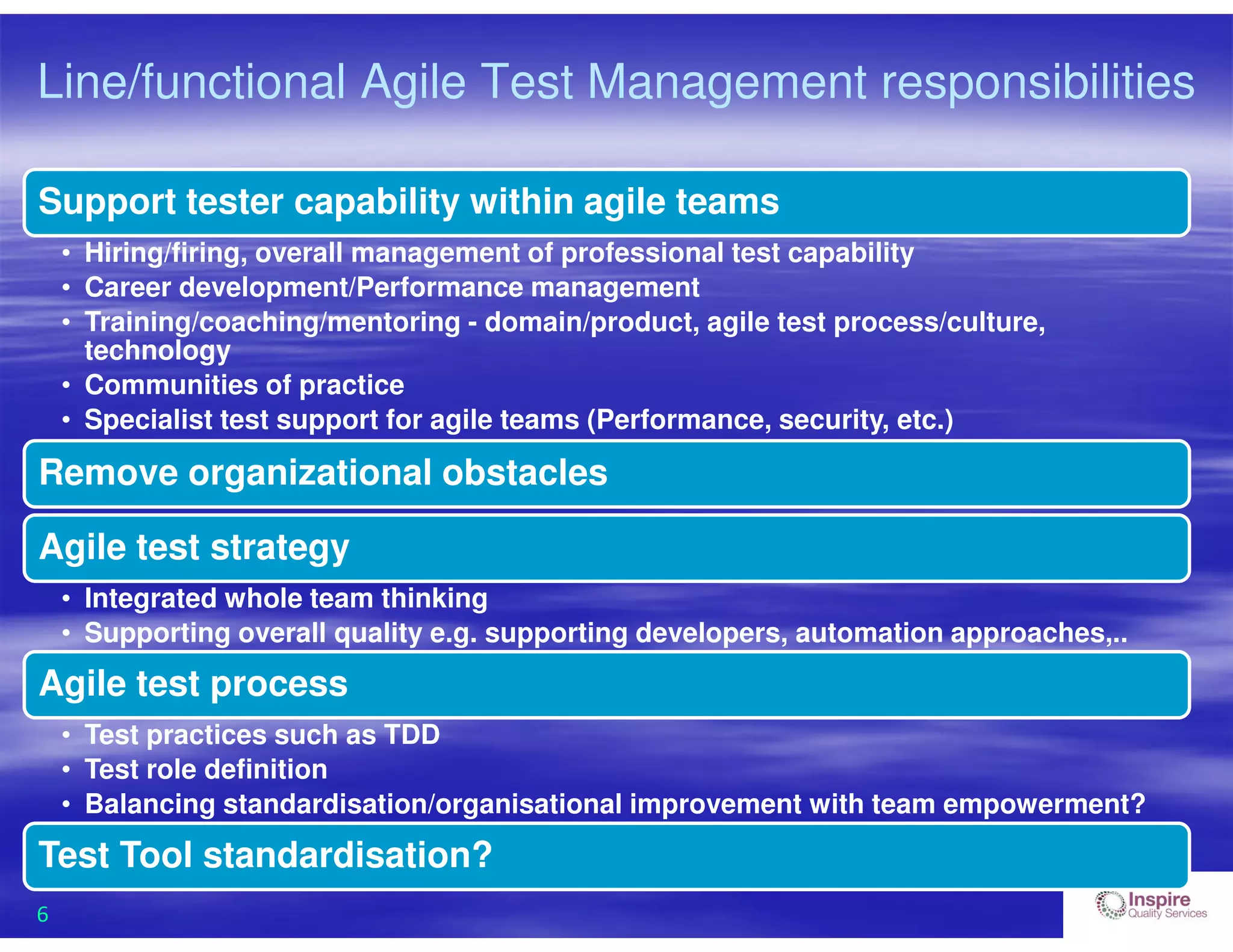 Line/functional Agile Test Management responsibilities

Support tester capability within agile teams

• Hiring/firing, overall management of professional test capability
• Career development/Performance management
• Training/coaching/mentoring - domain/product, agile test process/culture, technology
• Communities of practice
• Specialist test support for agile teams (Performance, security, etc.)

Remove organizational obstacles

Agile test strategy

• Integrated whole team thinking
• Supporting overall quality e.g. supporting developers, automation approaches,..

Agile test process

• Test practices such as TDD
• Test role definition
• Balancing standardisation/organisational improvement with team empowerment?

Test Tool standardisation?

6

Inspire Quality Services